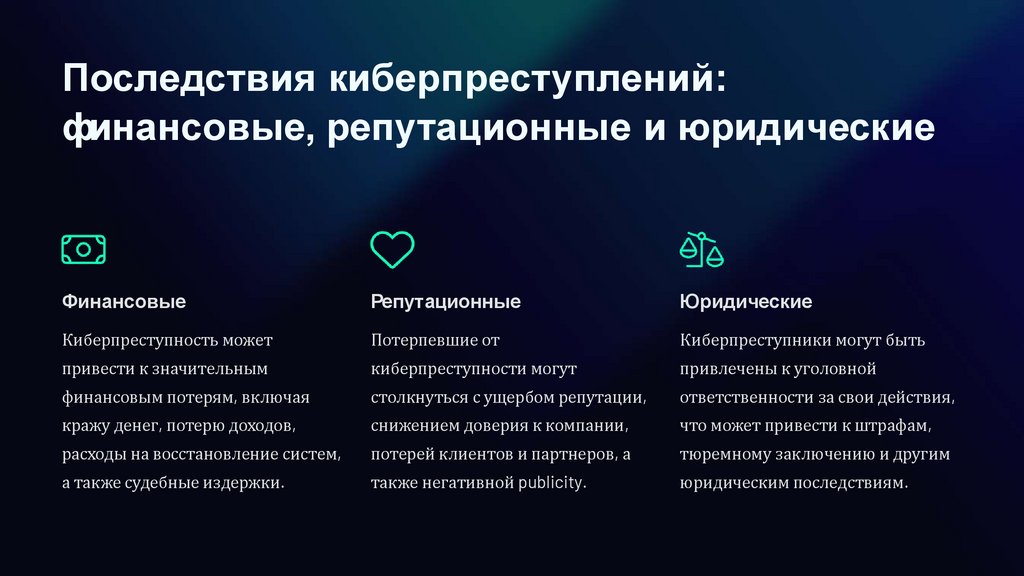 Последствия киберпреступлений: финансовые, репутационные и юридические

Финансовые

Киберпреступность может привести к значительным финансовым потерям, включая кражу денег, потерю доходов, расходы на восстановление систем, а также судебные издержки.

Репутационные

Потерпевшие от киберпреступности могут столкнуться с ущербом репутации, снижением доверия к компании, потерей клиентов и партнеров, а также негативной publicity.

Юридические

Киберпреступники могут быть привлечены к уголовной ответственности за свои действия, что может привести к штрафам, тюремному заключению и другим юридическим последствиям.